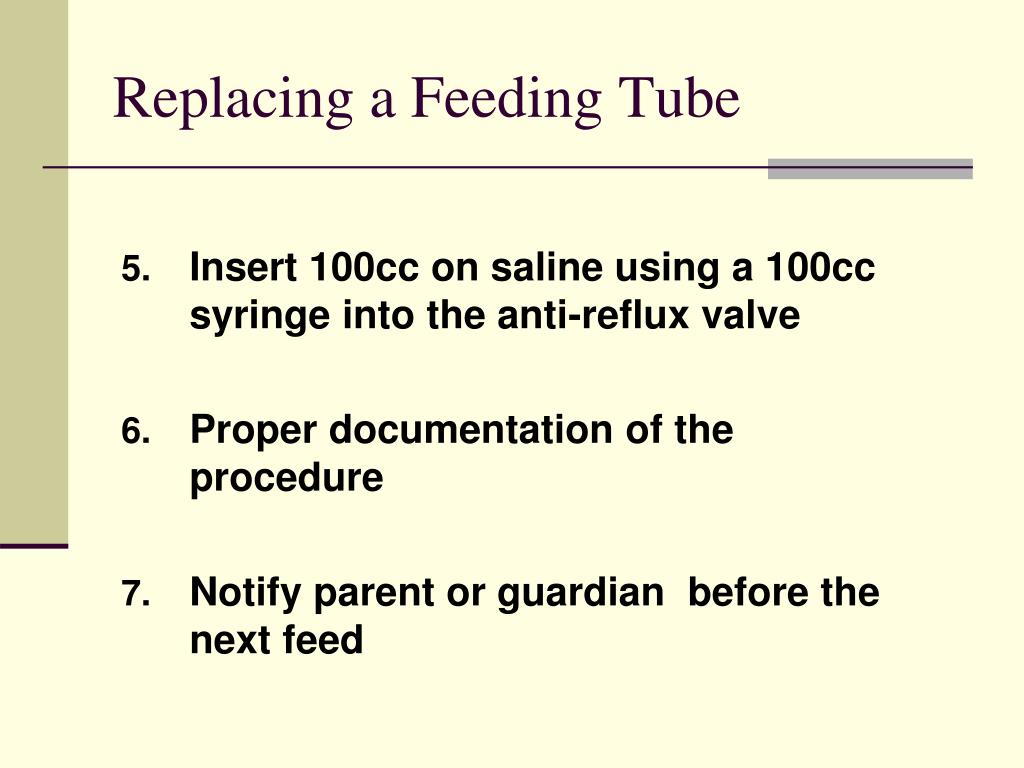 Replacing a Feeding Tube

5. Insert 100cc on saline using a 100cc syringe into the anti-reflux valve

6. Proper documentation of the procedure

7. Notify parent or guardian  before the next feed